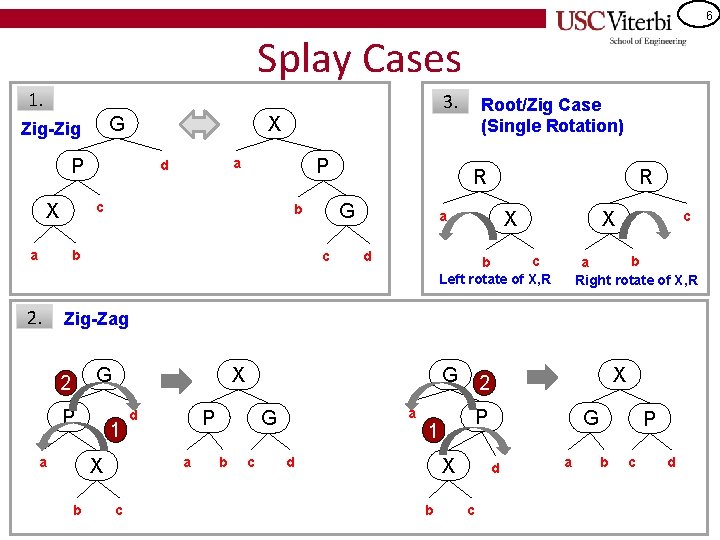 USC Viterbi
School of Engineering

6

Splay Cases

1.

Zig-Zig

G

P

d

X

c

a

b

X

a

P

b

G

c

d

3.

Root/Zig Case (Single Rotation)

R

a

X

b

c

Left rotate of X,R

R

X

c

a

b

Right rotate of X,R

2.

Zig-Zag

2

G

P

d

1

a

X

b

c

X

P

G

a

b

c

d

G

2

a

P

1

X

d

b

c

X

G

P

a

b

c

d